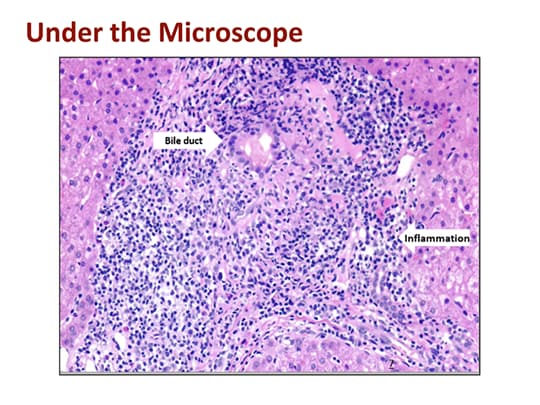 Under the Microscope

Bile duct

Inflammation